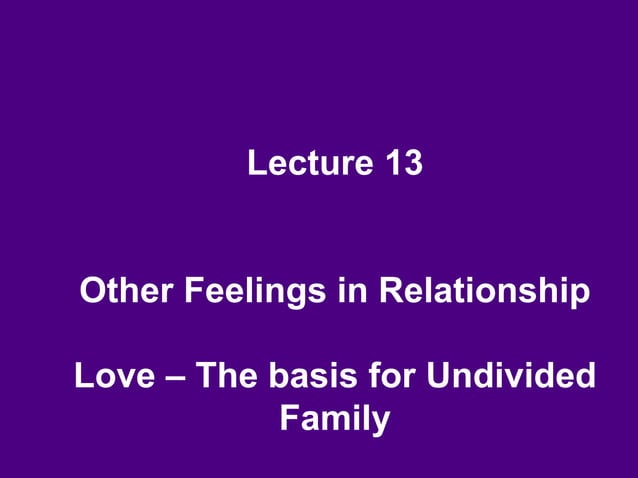 Lecture 13

Other Feelings in Relationship

Love – The basis for Undivided Family